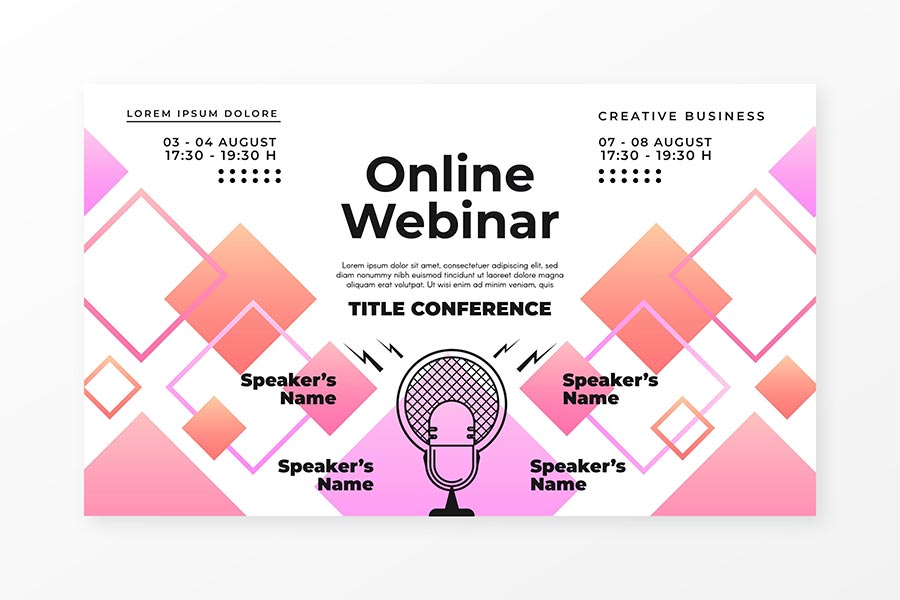 LOREM IPSUM DOLORE

03 - 04 AUGUST
17:30 - 19:30 H

CREATIVE BUSINESS

07 - 08 AUGUST
17:30 - 19:30 H

Online Webinar

Lorem ipsum dolor sit amet, consectetuer adipiscing elit, sed diam nonummy nibh euismod tincidunt ut laoreet dolore magna aliquam erat volutpat. Ut wisi enim ad minim veniam, quis

TITLE CONFERENCE

Speaker's Name

Speaker's Name

Speaker's Name

Speaker's Name